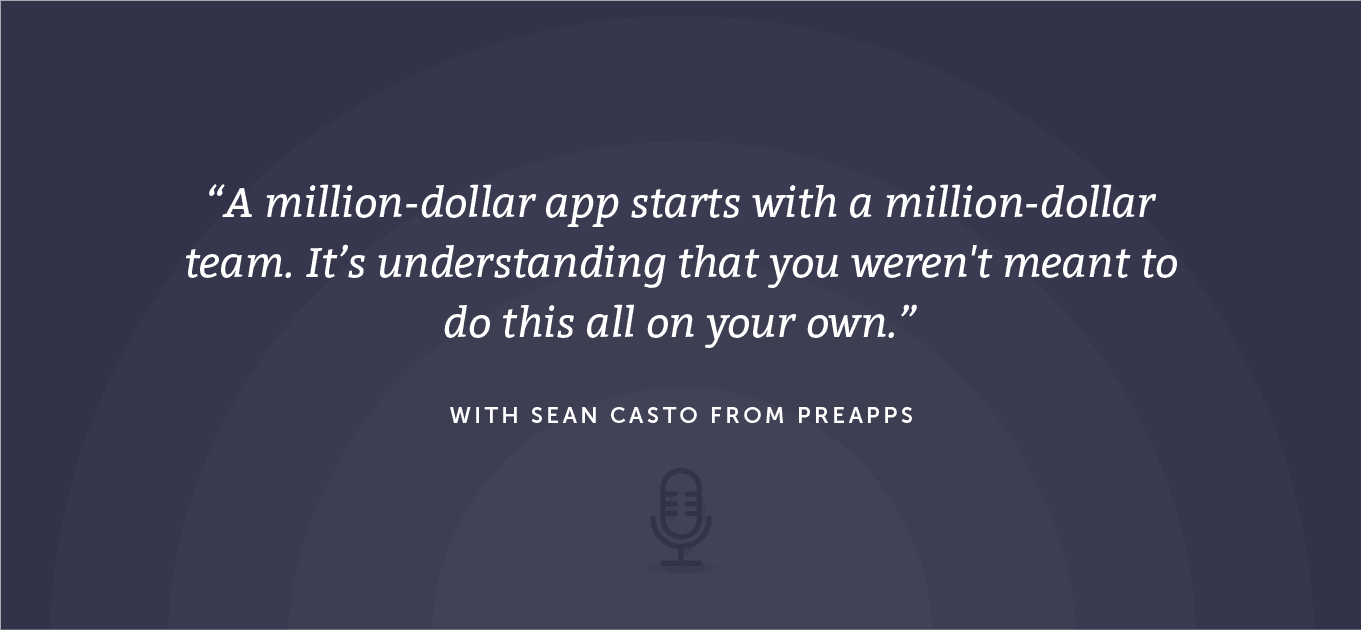 “A million-dollar app starts with a million-dollar team. It’s understanding that you weren't meant to do this all on your own.”

WITH SEAN CASTO FROM PREAPPS